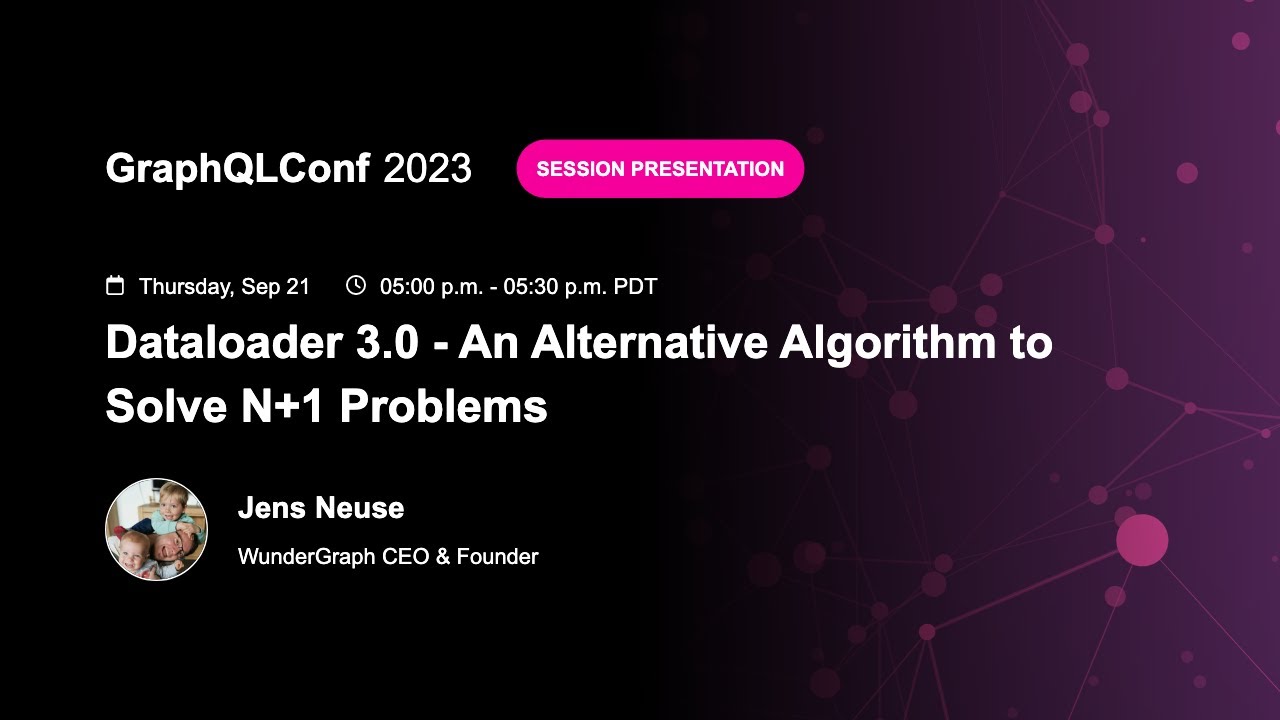 GraphQLConf 2023

SESSION PRESENTATION

Thursday, Sep 21 05:00 p.m. - 05:30 p.m. PDT

Dataloader 3.0 - An Alternative Algorithm to Solve N+1 Problems

Jens Neuse

WunderGraph CEO & Founder